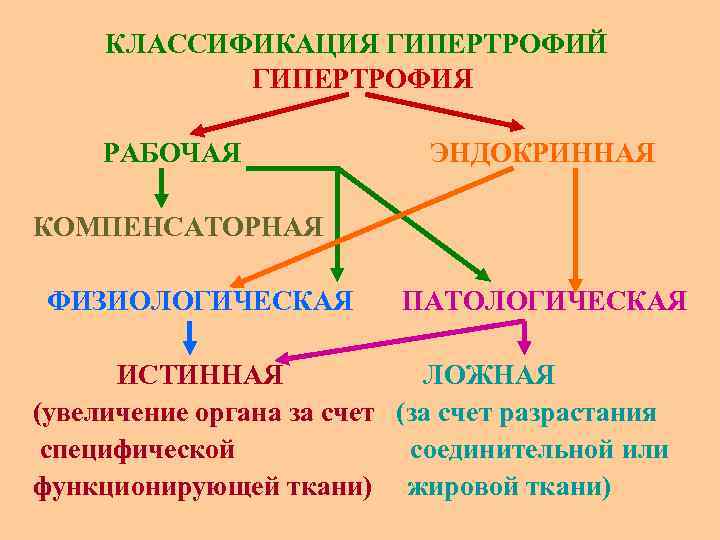 КЛАССИФИКАЦИЯ ГИПЕРТРОФИЙ

ГИПЕРТРОФИЯ

РАБОЧАЯ

ЭНДОКРИННАЯ

КОМПЕНСАТОРНАЯ

ФИЗИОЛОГИЧЕСКАЯ

ПАТОЛОГИЧЕСКАЯ

ИСТИННАЯ
(увеличение органа за счет специфической функционирующей ткани)

ЛОЖНАЯ
(за счет разрастания соединительной или жировой ткани)